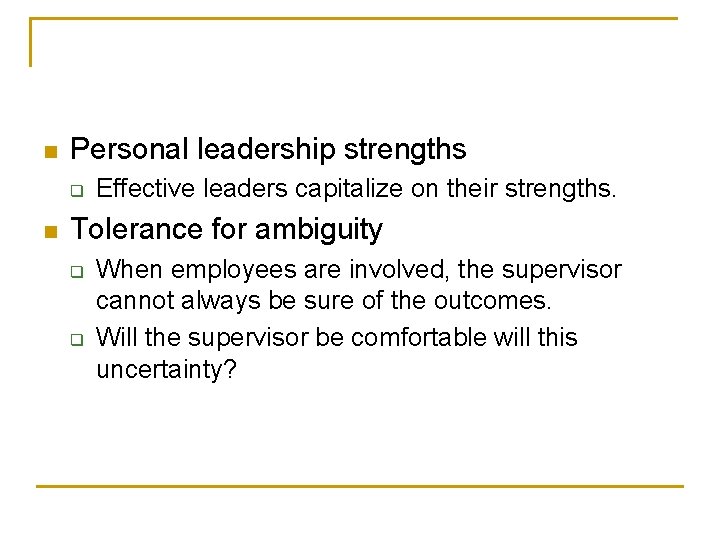 Personal leadership strengths

Effective leaders capitalize on their strengths.

Tolerance for ambiguity

When employees are involved, the supervisor cannot always be sure of the outcomes.

Will the supervisor be comfortable will this uncertainty?